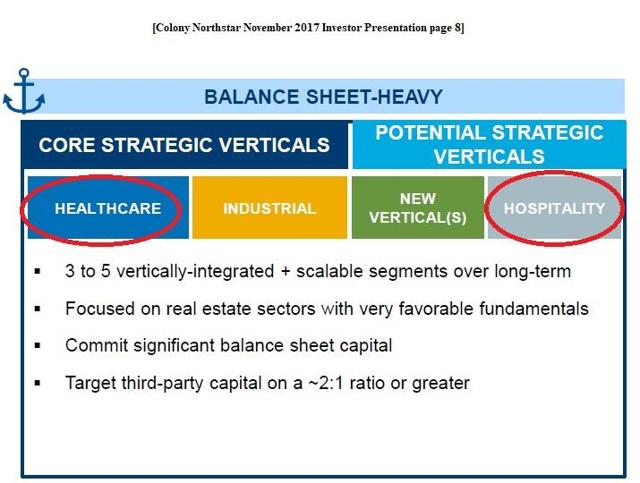 [Colony Northstar November 2017 Investor Presentation page 8]

BALANCE SHEET-HEAVY

CORE STRATEGIC VERTICALS

POTENTIAL STRATEGIC VERTICALS

HEALTHCARE

INDUSTRIAL

NEW VERTICAL(S)

HOSPITALITY

▪ 3 to 5 vertically-integrated + scalable segments over long-term

▪ Focused on real estate sectors with very favorable fundamentals

▪ Commit significant balance sheet capital

▪ Target third-party capital on a ~2:1 ratio or greater